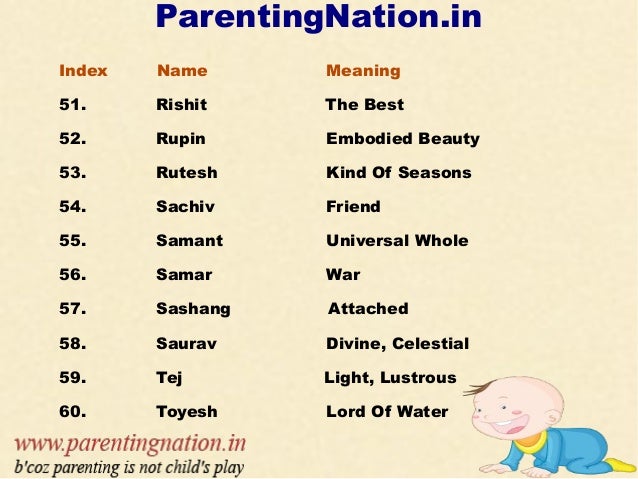 ParentingNation.in

| Index | Name | Meaning |
|---|---|---|
| 51. | Rishit | The Best |
| 52. | Rupin | Embodied Beauty |
| 53. | Rutesh | Kind Of Seasons |
| 54. | Sachiv | Friend |
| 55. | Samant | Universal Whole |
| 56. | Samar | War |
| 57. | Sashang | Attached |
| 58. | Saurav | Divine, Celestial |
| 59. | Tej | Light, Lustrous |
| 60. | Toyesh | Lord Of Water |

www.parentingnation.in
b'coz parenting is not child's play